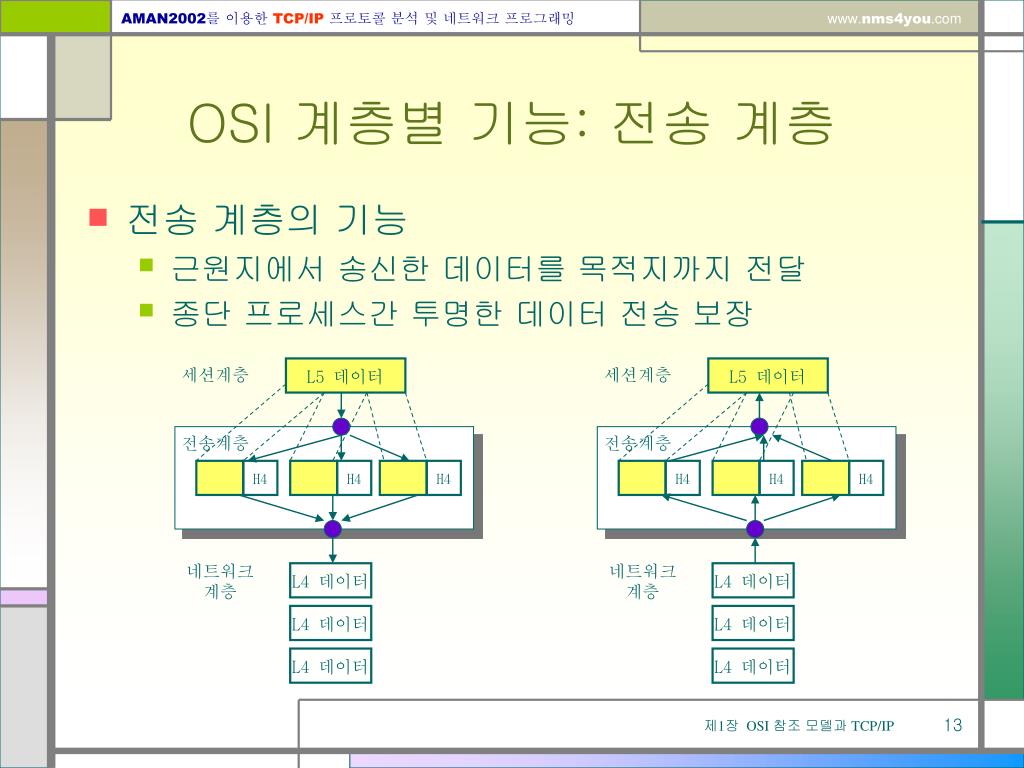 AMAN2002를 이용한 TCP/IP 프로토콜 분석 및 네트워크 프로그래밍

www.nms4you.com

OSI 계층별 기능: 전송 계층

전송 계층의 기능

근원지에서 송신한 데이터를 목적지까지 전달

종단 프로세스간 투명한 데이터 전송 보장

세션계층

L5 데이터

전송계층

H4

H4

H4

네트워크 계층

L4 데이터

L4 데이터

L4 데이터

세션계층

L5 데이터

전송계층

H4

H4

H4

네트워크 계층

L4 데이터

L4 데이터

L4 데이터

제1장 OSI 참조 모델과 TCP/IP

13